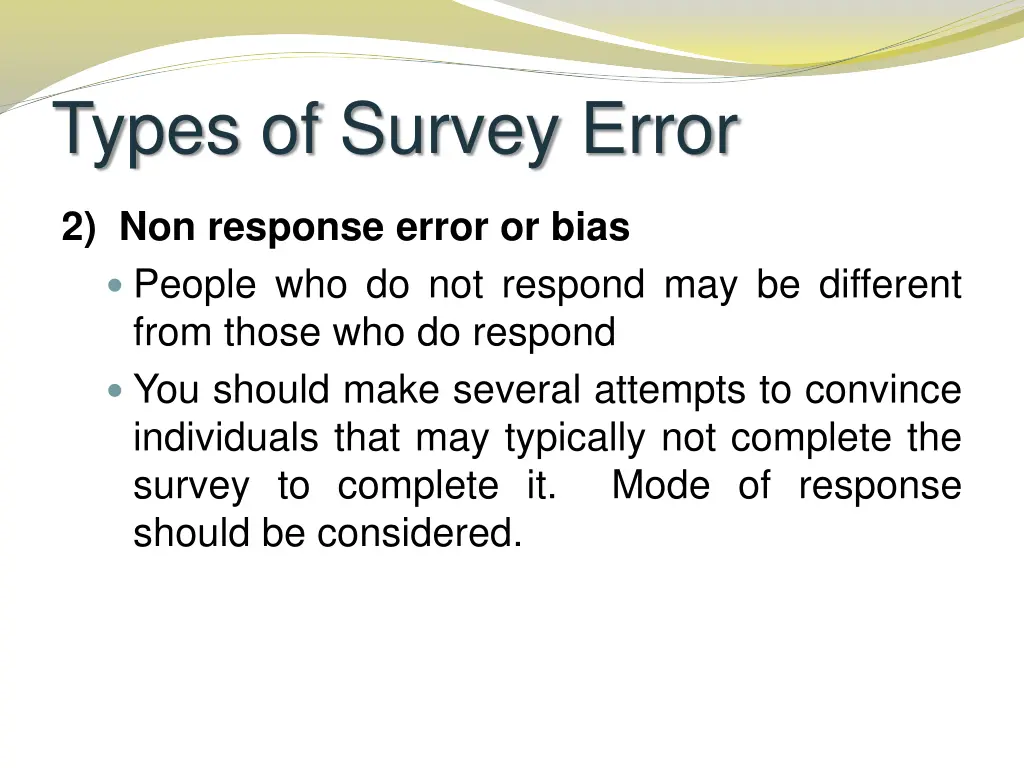 Types of Survey Error

2) Non response error or bias

- People who do not respond may be different from those who do respond
- You should make several attempts to convince individuals that may typically not complete the survey to complete it. Mode of response should be considered.